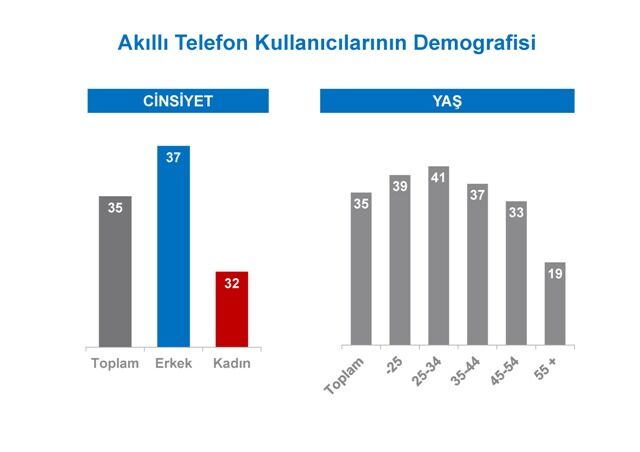 Akıllı Telefon Kullanıcılarının Demografisi

CİNSİYET

35
37
32

Toplam Erkek Kadın

YAŞ

35
39
41
37
33
19

Toplam -25 25-34 35-44 45-54 55 +